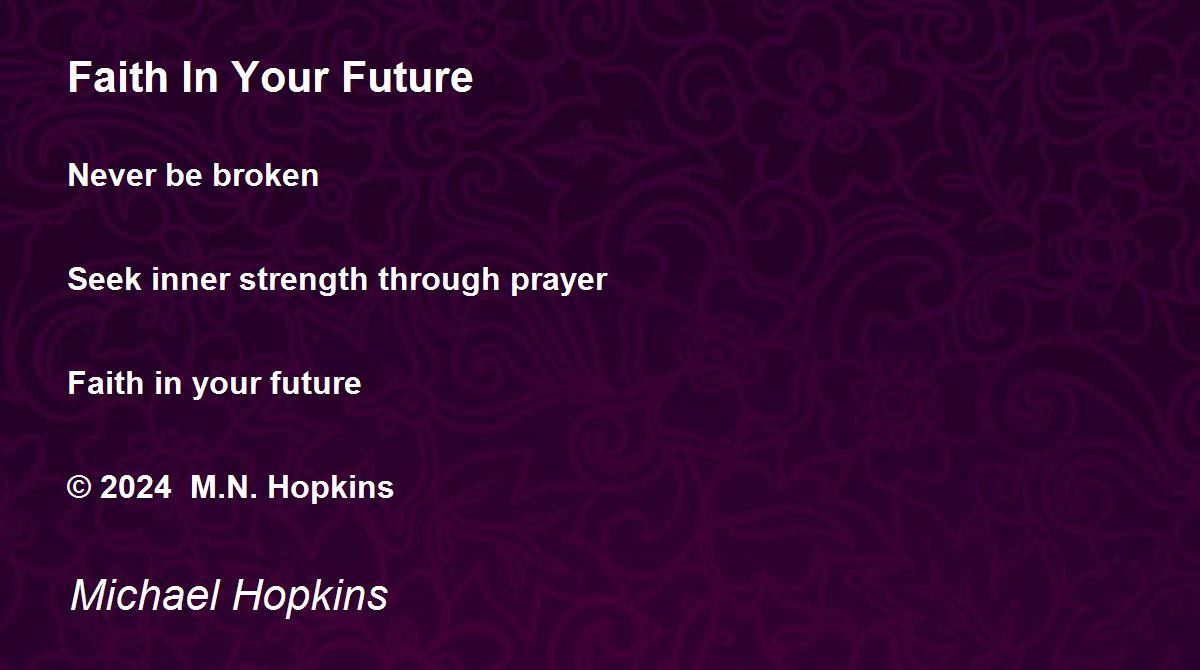 Faith In Your Future

Never be broken

Seek inner strength through prayer

Faith in your future

© 2024 M.N. Hopkins

Michael Hopkins